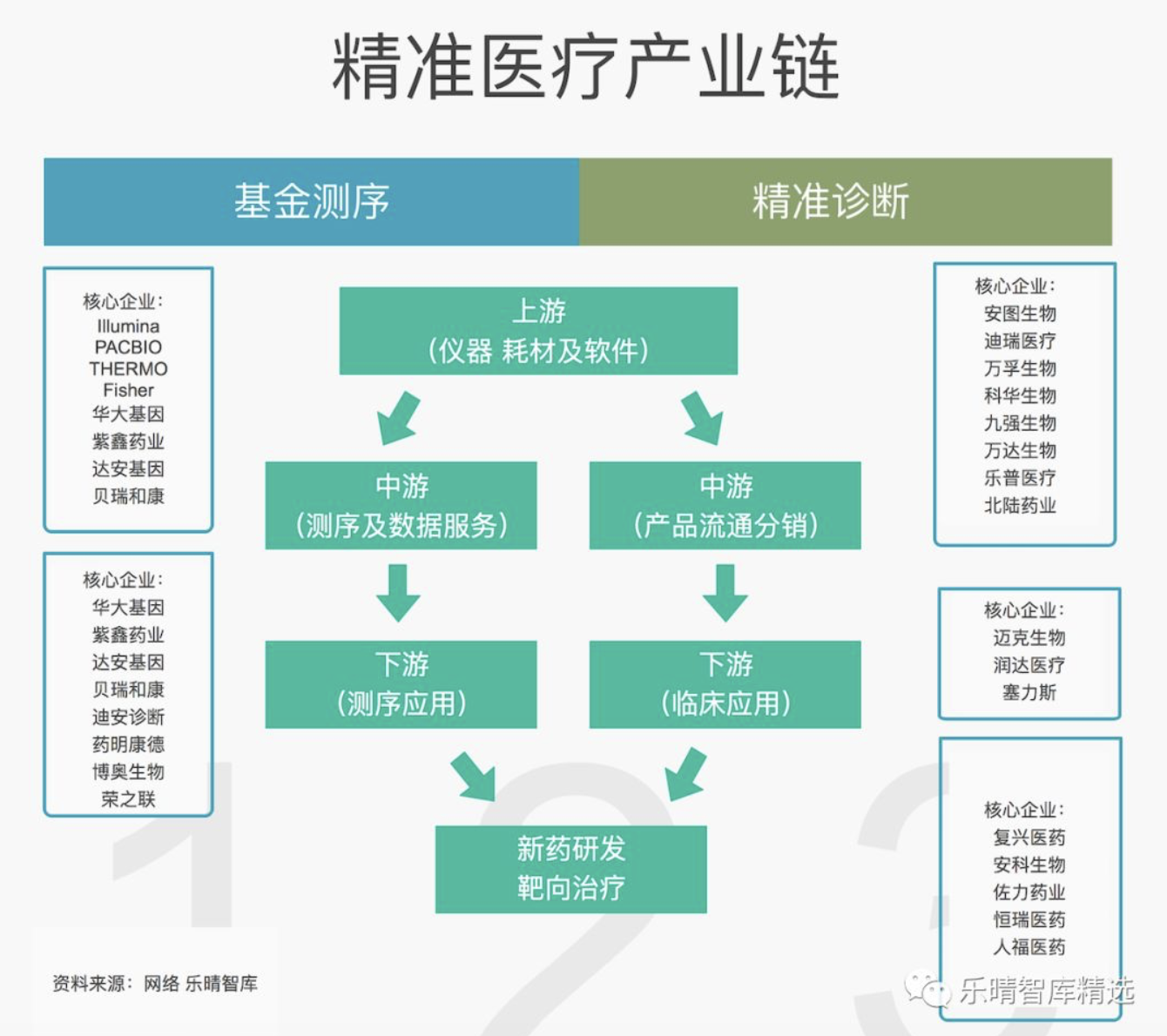 精准医疗产业链

基金测序

精准诊断

核心企业：
Illumina
PACBIO
THERMO
Fisher
华大基因
紫鑫药业
达安基因
贝瑞和康

核心企业：
华大基因
紫鑫药业
达安基因
贝瑞和康
迪安诊断
药明康德
博奥生物
荣之联

上游
（仪器 耗材及软件）

中游
（测序及数据服务）

中游
（产品流通分销）

下游
（测序应用）

下游
（临床应用）

新药研发
靶向治疗

核心企业：
安图生物
迪瑞医疗
万孚生物
科华生物
九强生物
万达生物
乐普医疗
北陆药业

核心企业：
迈克生物
润达医疗
塞力斯

核心企业：
复兴医药
安科生物
佐力药业
恒瑞医药
人福医药

资料来源：网络 乐晴智库

乐晴智库精选